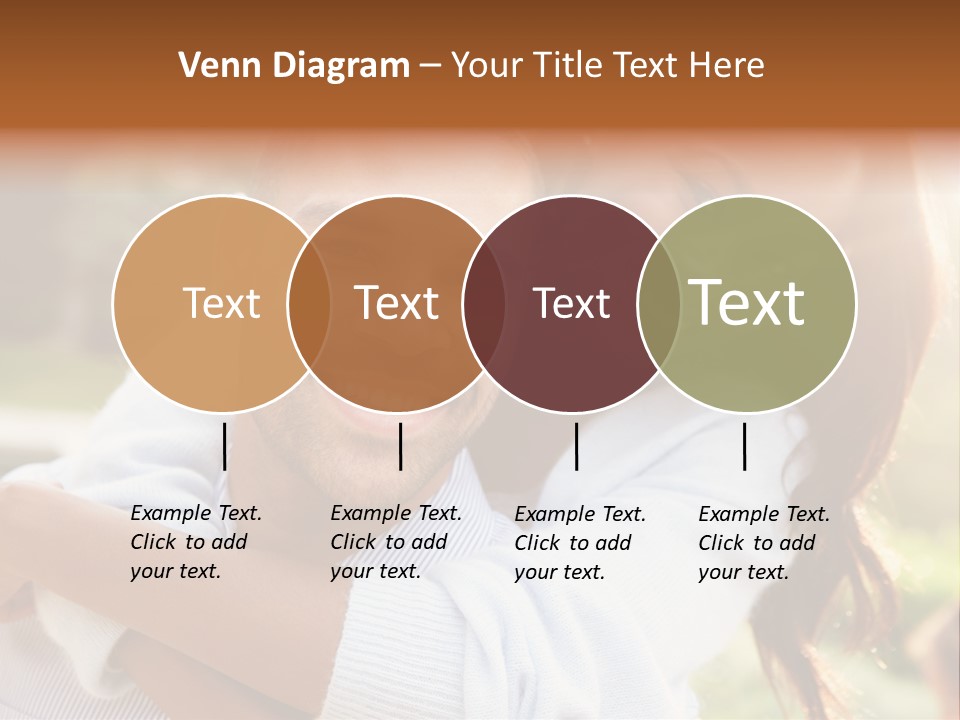 Venn Diagram – Your Title Text Here

Text

Text

Text

Text

Example Text. Click to add your text.

Example Text. Click to add your text.

Example Text. Click to add your text.

Example Text. Click to add your text.